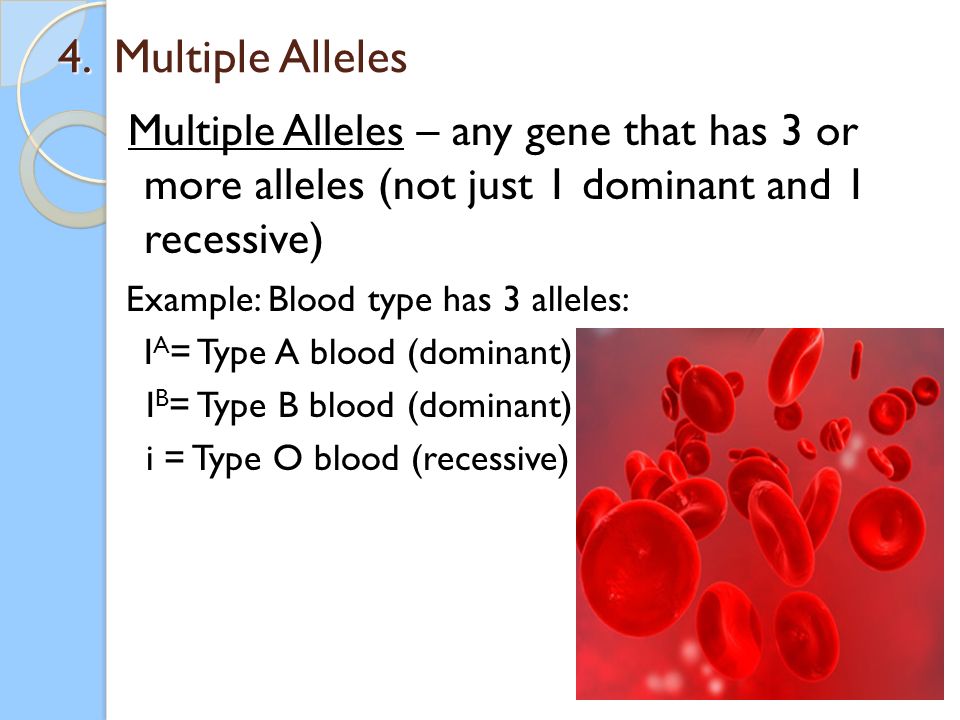 4. Multiple Alleles

Multiple Alleles – any gene that has 3 or more alleles (not just 1 dominant and 1 recessive)

Example: Blood type has 3 alleles:

$I^A$= Type A blood (dominant)

$I^B$= Type B blood (dominant)

i = Type O blood (recessive)